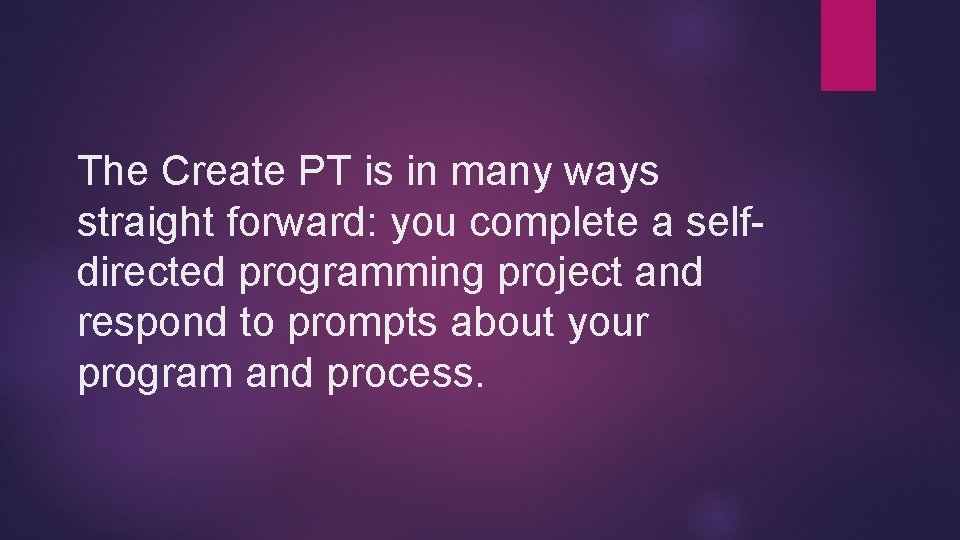 The Create PT is in many ways straight forward: you complete a self-directed programming project and respond to prompts about your program and process.